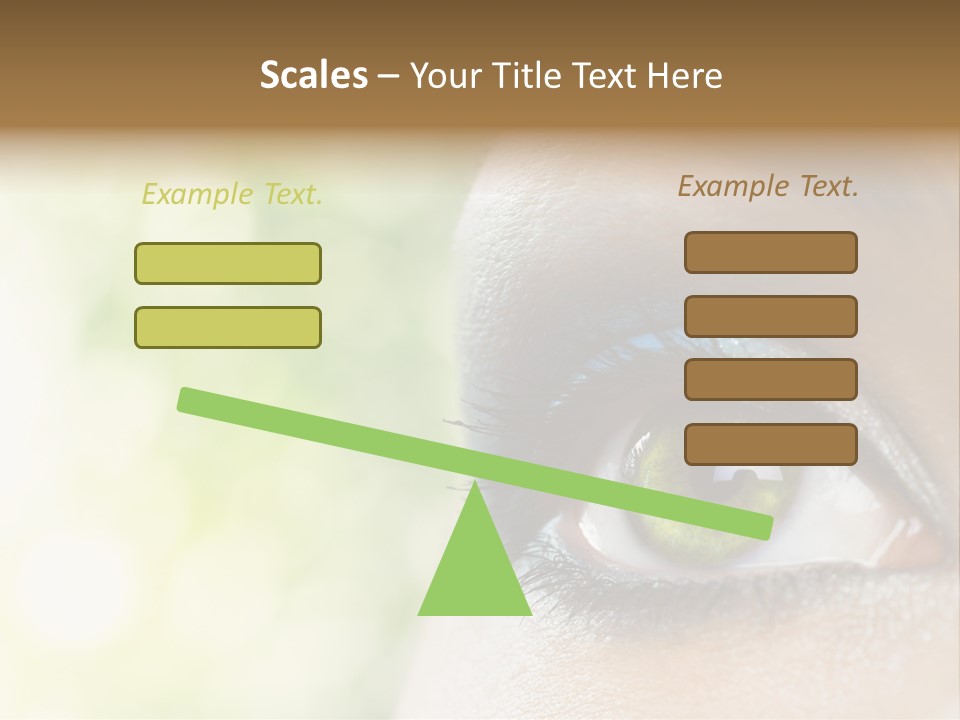 Scales – Your Title Text Here

Example Text.

Example Text.